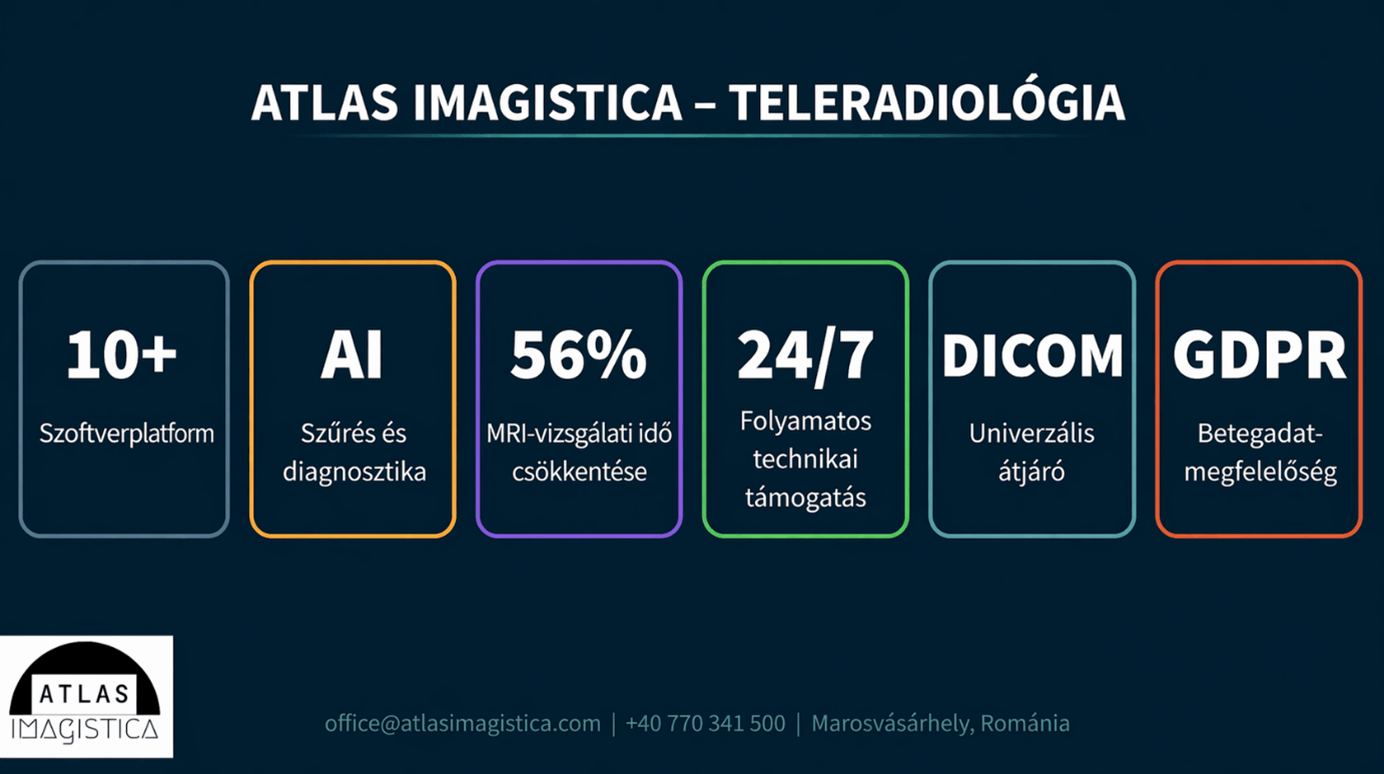 ATLAS IMAGISTICA – TELERADIOLÓGIA

10+
Szoftverplatform

AI
Szűrés és diagnosztika

56%
MRI-vizsgálati idő csökkentése

24/7
Folyamatos technikai támogatás

DICOM
Univerzális átjáró

GDPR
Betegadat-megfelelőség

ATLAS IMAGISTICA

office@atlasimagistica.com | +40 770 341 500 | Marosvásárhely, Románia